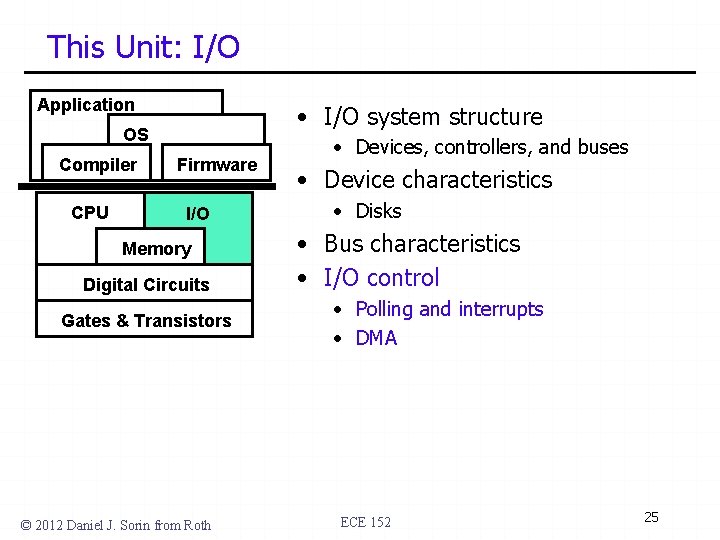 This Unit: I/O

Application
OS
Compiler
Firmware
CPU
I/O
Memory
Digital Circuits
Gates & Transistors

• I/O system structure
  • Devices, controllers, and buses
• Device characteristics
  • Disks
• Bus characteristics
• I/O control
  • Polling and interrupts
  • DMA

© 2012 Daniel J. Sorin from Roth
ECE 152
25